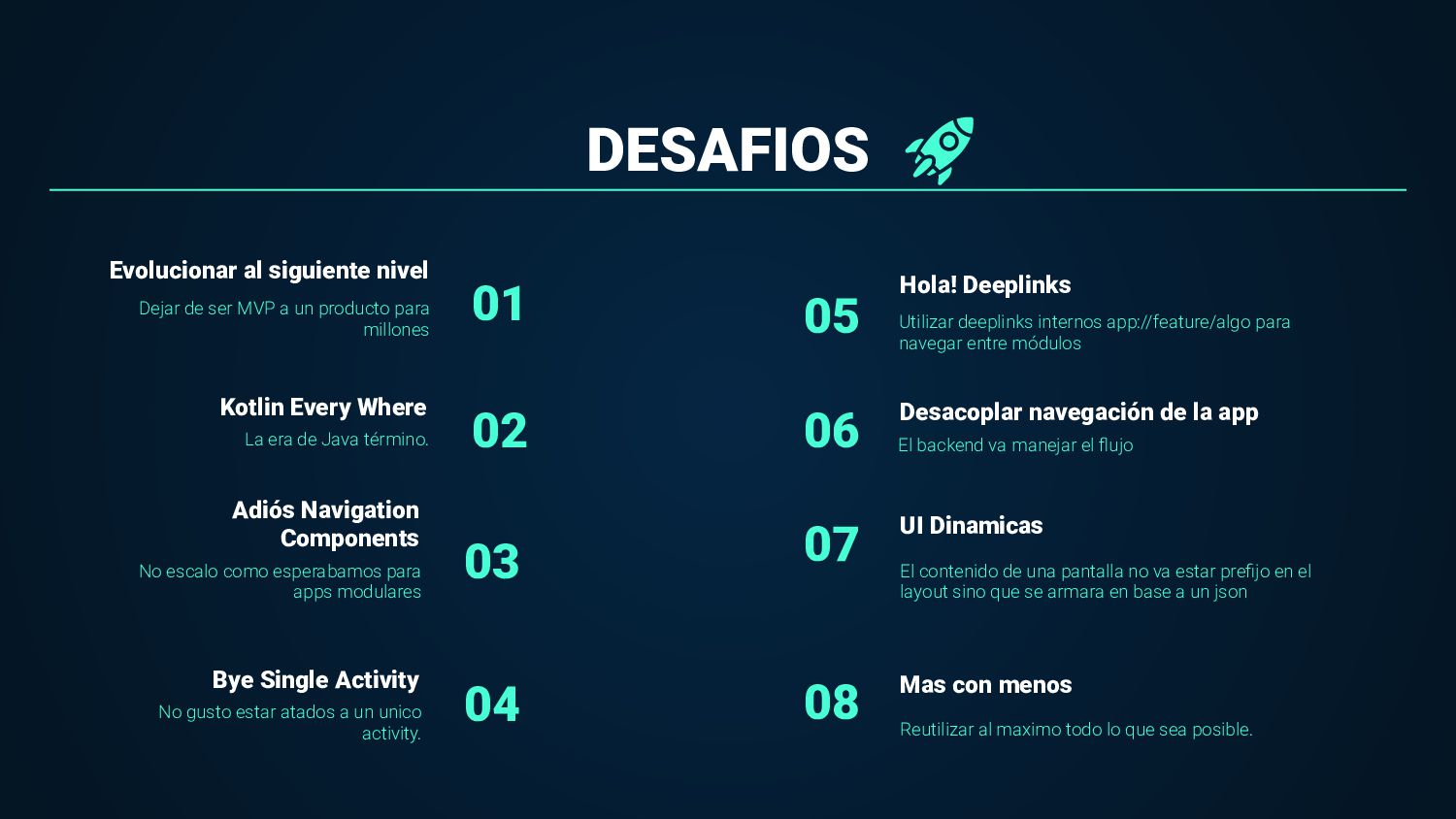 DESAFIOS

Evolucionar al siguiente nivel
Dejar de ser MVP a un producto para millones
01

Kotlin Every Where
La era de Java término.
02

Adiós Navigation Components
No escalo como esperabamos para apps modulares
03

Bye Single Activity
No gusto estar atados a un unico activity.
04

05
Hola! Deeplinks
Utilizar deeplinks internos app://feature/algo para navegar entre módulos

06
Desacoplar navegación de la app
El backend va manejar el flujo

07
UI Dinamicas
El contenido de una pantalla no va estar prefijo en el layout sino que se armara en base a un json

08
Mas con menos
Reutilizar al maximo todo lo que sea posible.